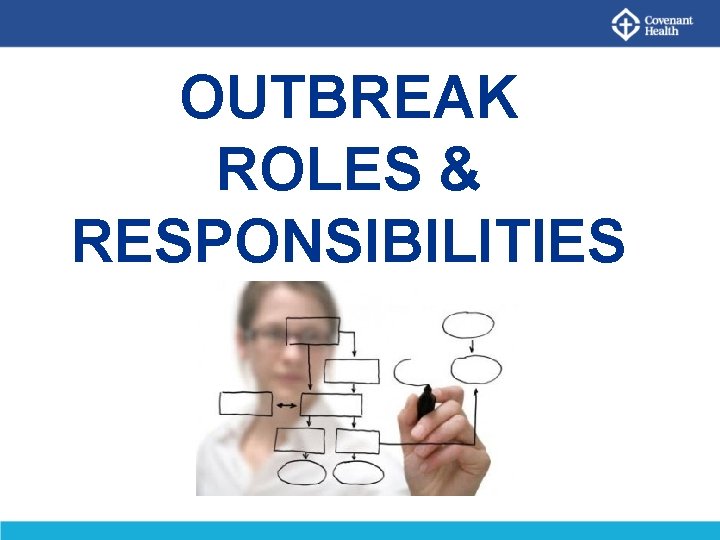 Covenant Health

OUTBREAK ROLES & RESPONSIBILITIES